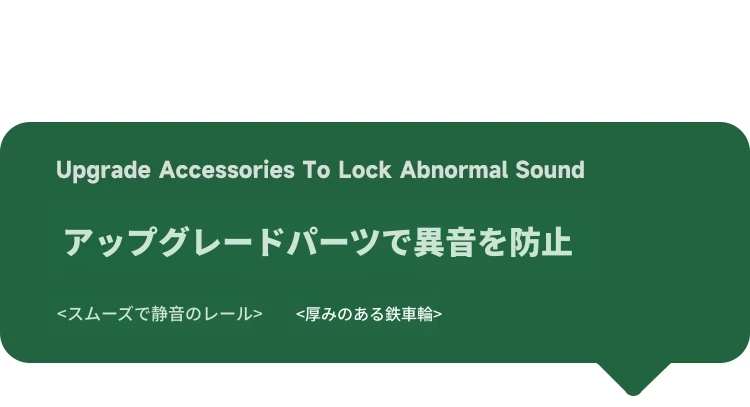 Upgrade Accessories To Lock Abnormal Sound

アップグレードパーツで異音を防止

<スムーズで静音のレール>

<厚みのある鉄車輪>